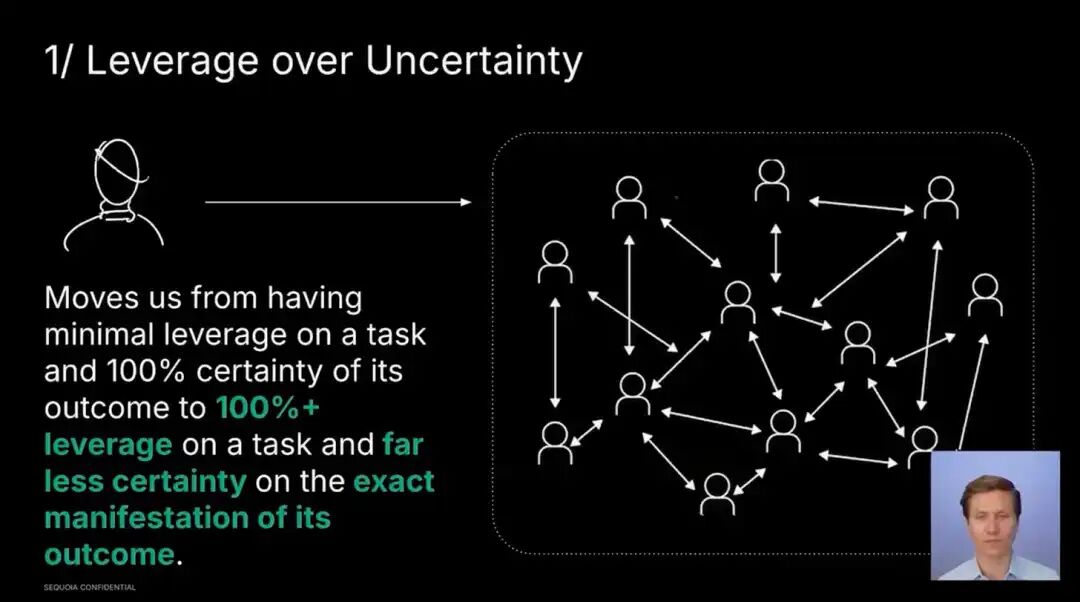 1/ Leverage over Uncertainty

Moves us from having minimal leverage on a task and 100% certainty of its outcome to 100%+ leverage on a task and far less certainty on the exact manifestation of its outcome.

SEQUOIA CONFIDENTIAL